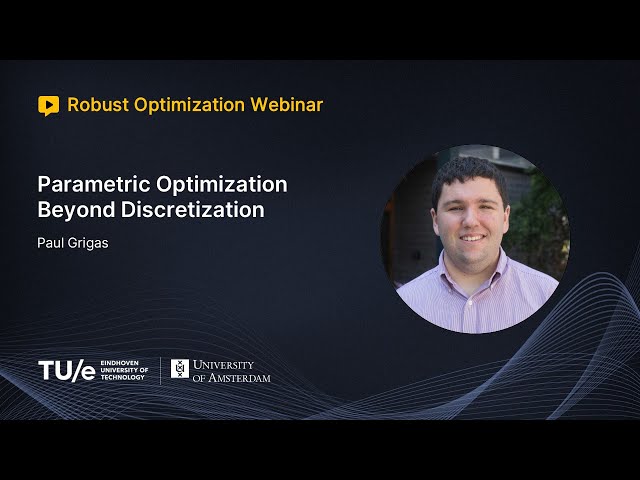 Robust Optimization Webinar

Parametric Optimization Beyond Discretization

Paul Grigas

TU/e EINDHOVEN UNIVERSITY OF TECHNOLOGY

UNIVERSITY OF AMSTERDAM